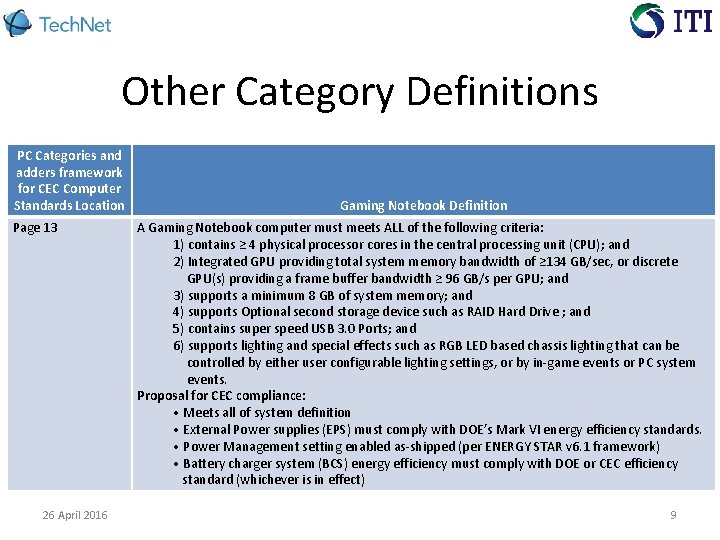 TechNet

ITI

Other Category Definitions

| PC Categories and adders framework for CEC Computer Standards Location | Gaming Notebook Definition |
|---|---|
| Page 13 | A Gaming Notebook computer must meets ALL of the following criteria: 1) contains ≥ 4 physical processor cores in the central processing unit (CPU); and 2) Integrated GPU providing total system memory bandwidth of ≥134 GB/sec, or discrete GPU(s) providing a frame buffer bandwidth ≥ 96 GB/s per GPU; and 3) supports a minimum 8 GB of system memory; and 4) supports Optional second storage device such as RAID Hard Drive ; and 5) contains super speed USB 3.0 Ports; and 6) supports lighting and special effects such as RGB LED based chassis lighting that can be controlled by either user configurable lighting settings, or by in-game events or PC system events. Proposal for CEC compliance: • Meets all of system definition • External Power supplies (EPS) must comply with DOE's Mark VI energy efficiency standards. • Power Management setting enabled as-shipped (per ENERGY STAR v6.1 framework) • Battery charger system (BCS) energy efficiency must comply with DOE or CEC efficiency standard (whichever is in effect) |

26 April 2016

9